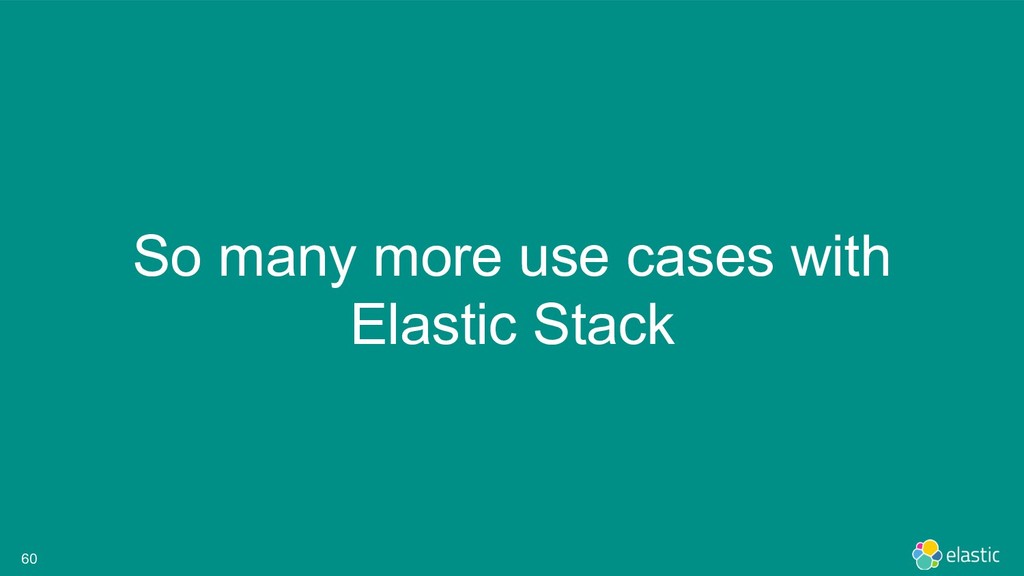 So many more use cases with Elastic Stack

60

elastic